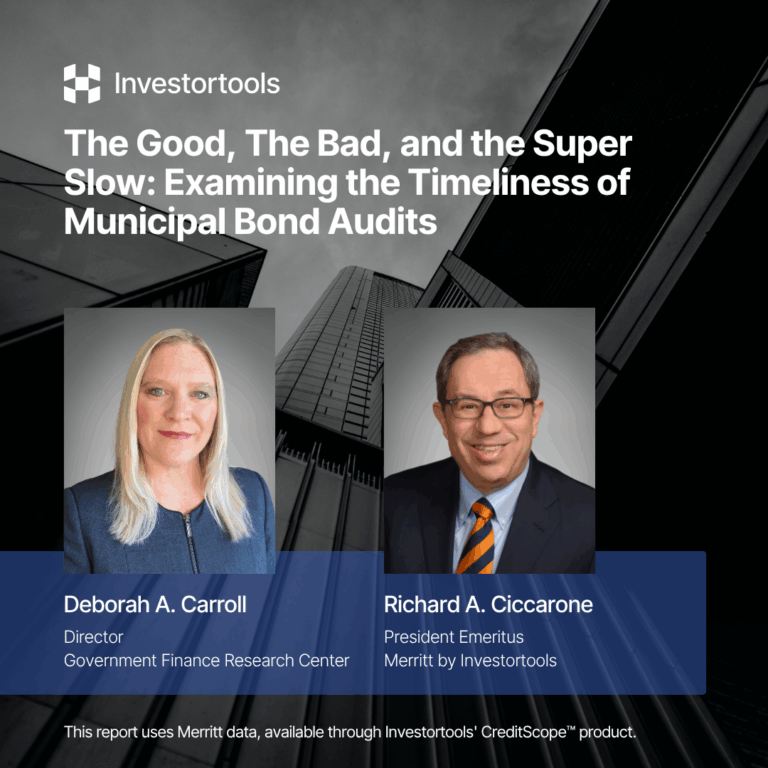 Investortools

The Good, The Bad, and the Super Slow: Examining the Timeliness of Municipal Bond Audits

Deborah A. Carroll
Director
Government Finance Research Center

Richard A. Ciccarone
President Emeritus
Merritt by Investortools

This report uses Merritt data, available through Investortools' CreditScope™ product.